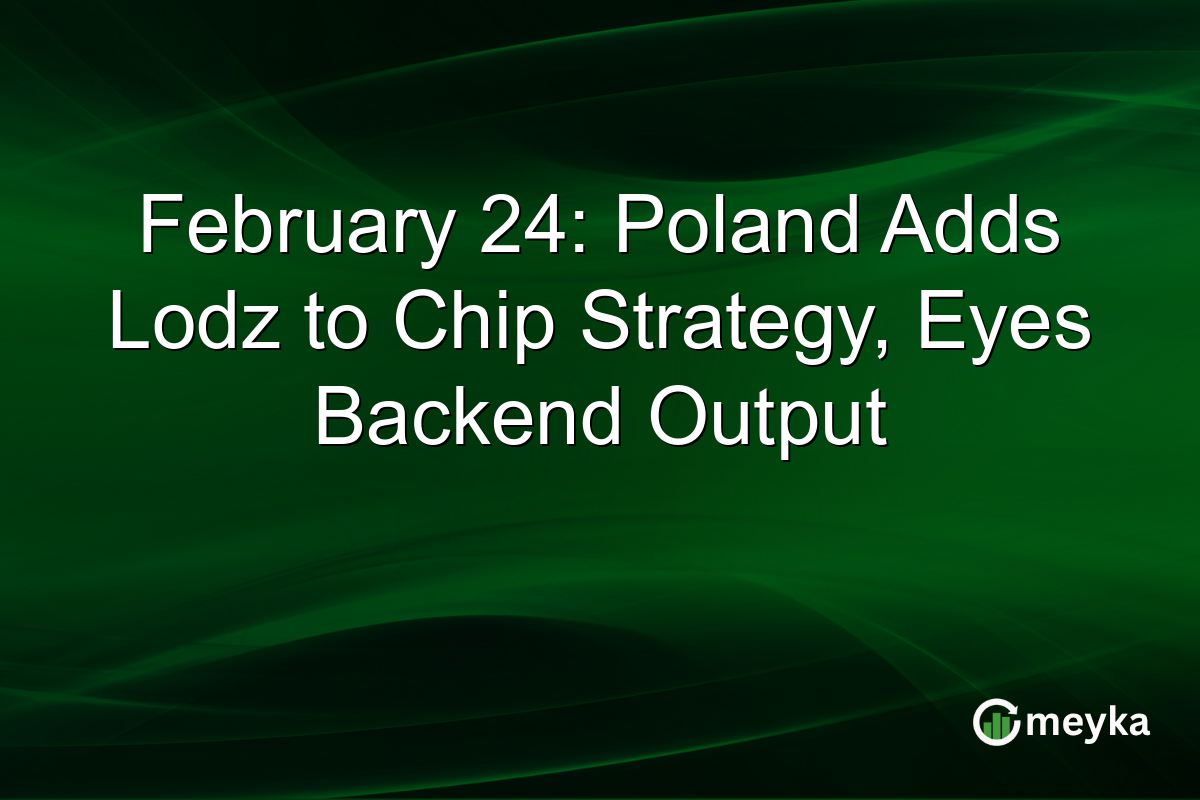 February 24: Poland Adds Lodz to Chip Strategy, Eyes Backend Output

meyka